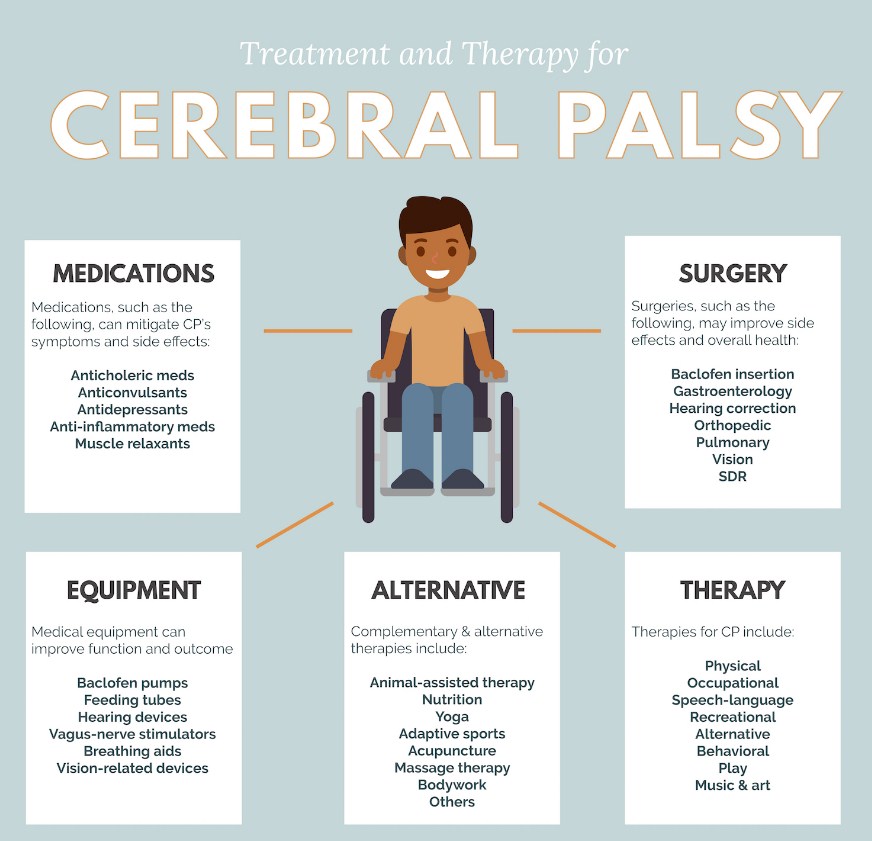 Treatment and Therapy for

CEREBRAL PALSY

MEDICATIONS

Medications, such as the following, can mitigate CP's symptoms and side effects:

Anticholeric meds
Anticonvulsants
Antidepressants
Anti-inflammatory meds
Muscle relaxants

SURGERY

Surgeries, such as the following, may improve side effects and overall health:

Baclofen insertion
Gastroenterology
Hearing correction
Orthopedic
Pulmonary
Vision
SDR

EQUIPMENT

Medical equipment can improve function and outcome

Baclofen pumps
Feeding tubes
Hearing devices
Vagus-nerve stimulators
Breathing aids
Vision-related devices

ALTERNATIVE

Complementary & alternative therapies include:

Animal-assisted therapy
Nutrition
Yoga
Adaptive sports
Acupuncture
Massage therapy
Bodywork
Others

THERAPY

Therapies for CP include:

Physical
Occupational
Speech-language
Recreational
Alternative
Behavioral
Play
Music & art